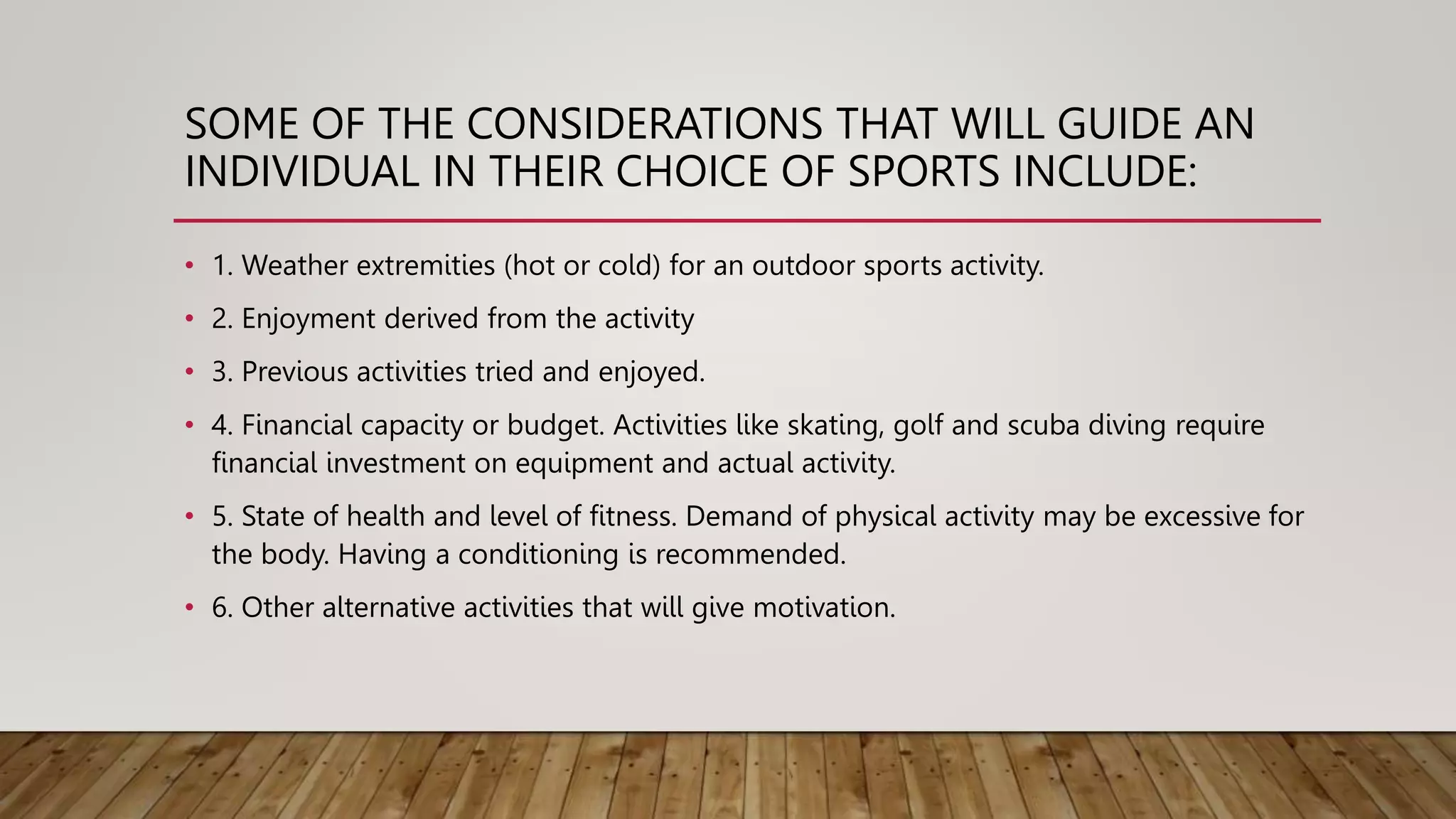 SOME OF THE CONSIDERATIONS THAT WILL GUIDE AN INDIVIDUAL IN THEIR CHOICE OF SPORTS INCLUDE:

• 1. Weather extremities (hot or cold) for an outdoor sports activity.

• 2. Enjoyment derived from the activity

• 3. Previous activities tried and enjoyed.

• 4. Financial capacity or budget. Activities like skating, golf and scuba diving require financial investment on equipment and actual activity.

• 5. State of health and level of fitness. Demand of physical activity may be excessive for the body. Having a conditioning is recommended.

• 6. Other alternative activities that will give motivation.